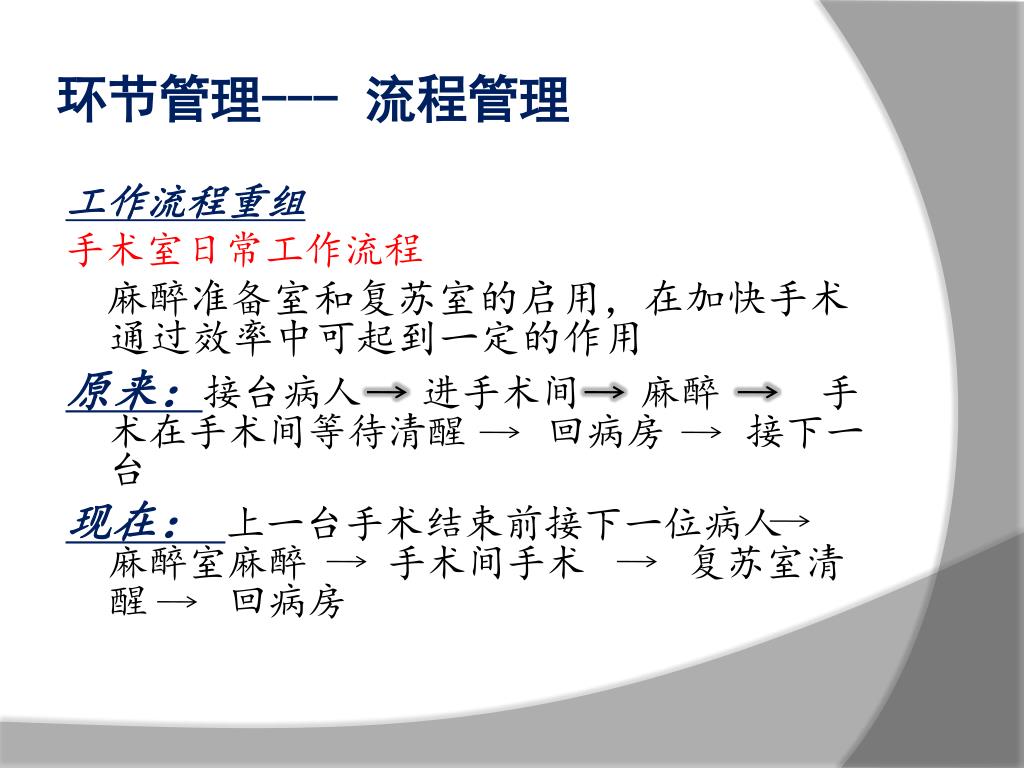 环节管理--- 流程管理

工作流程重组

手术室日常工作流程

麻醉准备室和复苏室的启用，在加快手术通过效率中可起到一定的作用

原来：接台病人→ 进手术间→ 麻醉 → 手术在手术间等待清醒 → 回病房 → 接下一台

现在： 上一台手术结束前接下一位病人→ 麻醉室麻醉 → 手术间手术 → 复苏室清醒 → 回病房